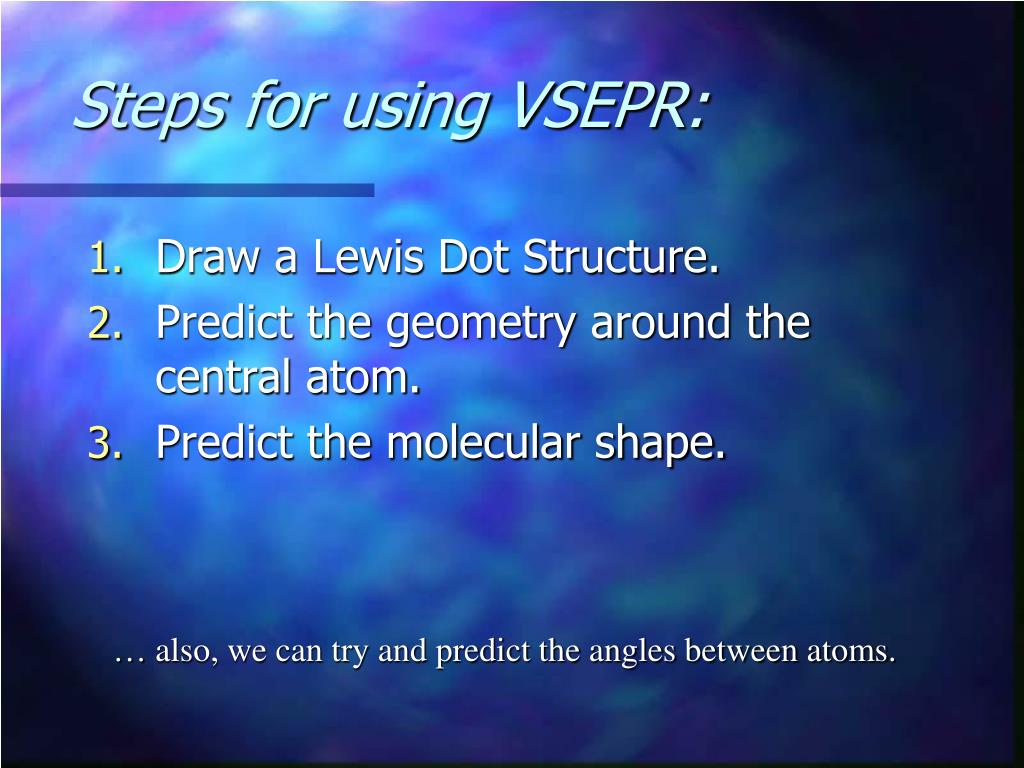 Steps for using VSEPR:

1. Draw a Lewis Dot Structure.
2. Predict the geometry around the central atom.
3. Predict the molecular shape.

… also, we can try and predict the angles between atoms.